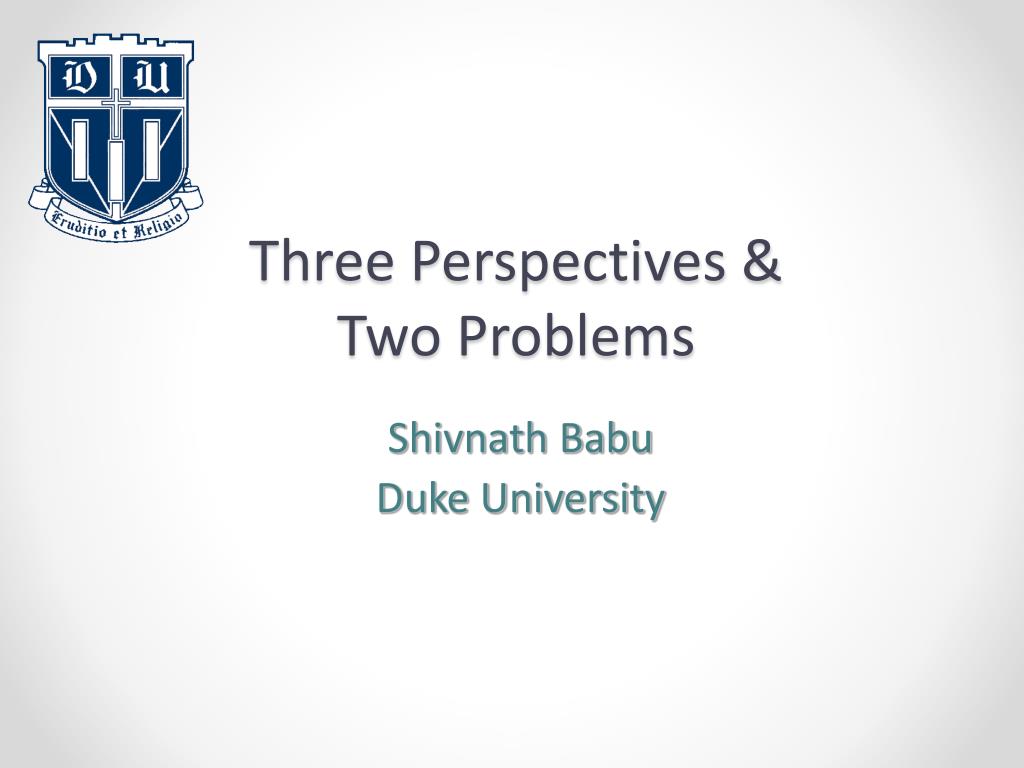 D U
Eruditio et Religio

Three Perspectives & Two Problems

Shivnath Babu
Duke University